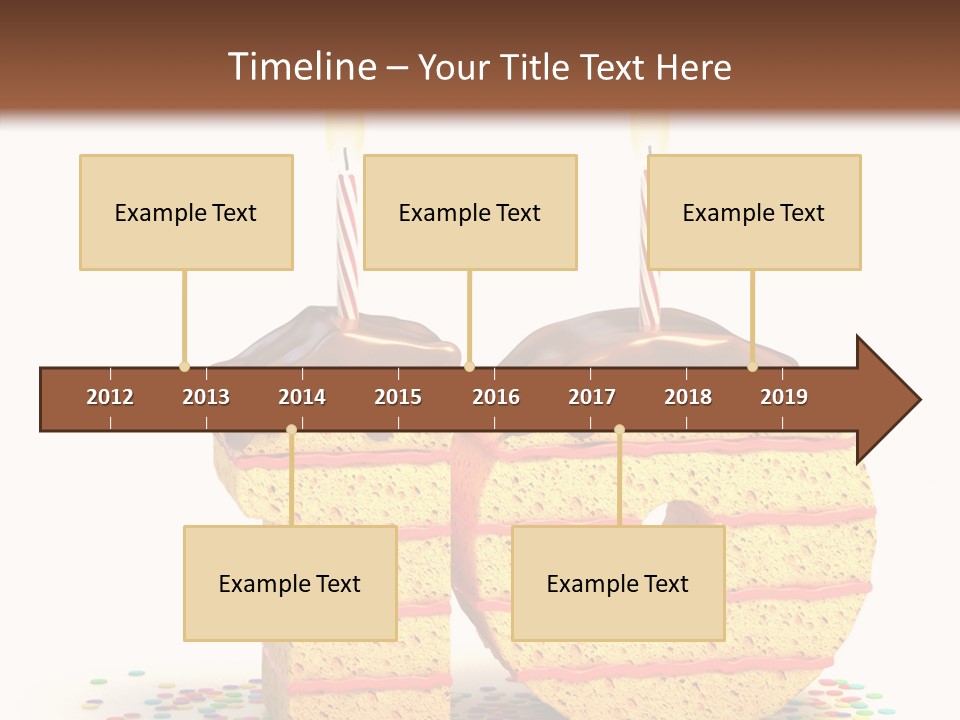 Timeline – Your Title Text Here

Example Text

Example Text

Example Text

2012 2013 2014 2015 2016 2017 2018 2019

Example Text

Example Text